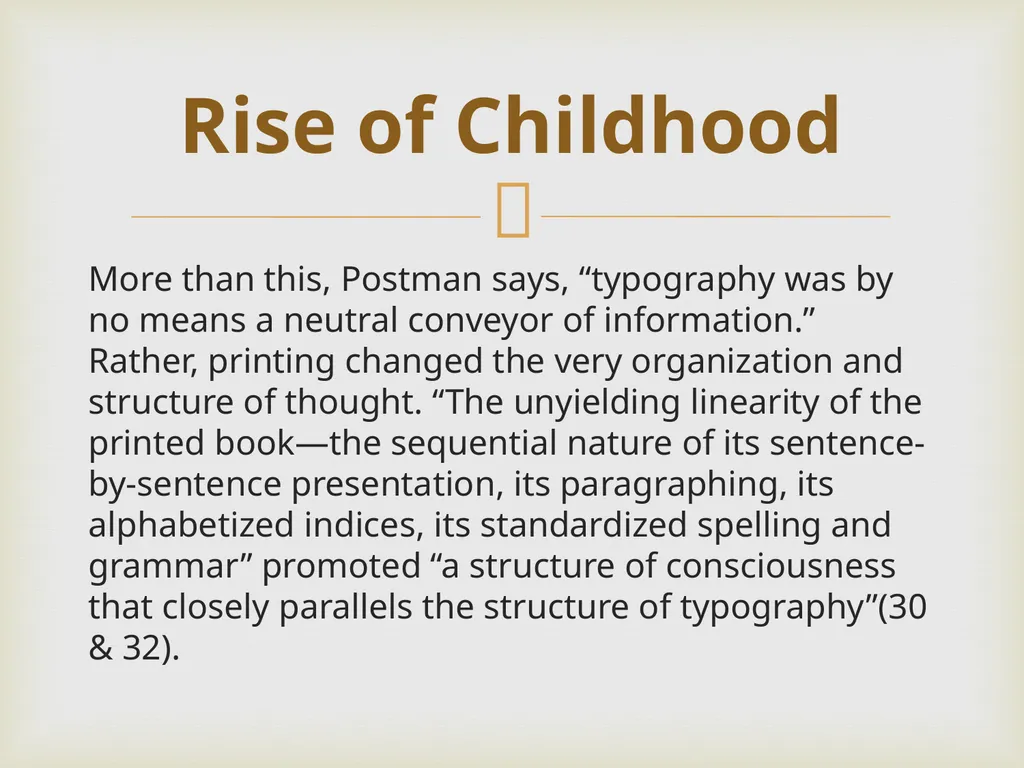 Rise of Childhood

More than this, Postman says, “typography was by no means a neutral conveyor of information.” Rather, printing changed the very organization and structure of thought. “The unyielding linearity of the printed book—the sequential nature of its sentence-by-sentence presentation, its paragraphing, its alphabetized indices, its standardized spelling and grammar” promoted “a structure of consciousness that closely parallels the structure of typography”(30 & 32).